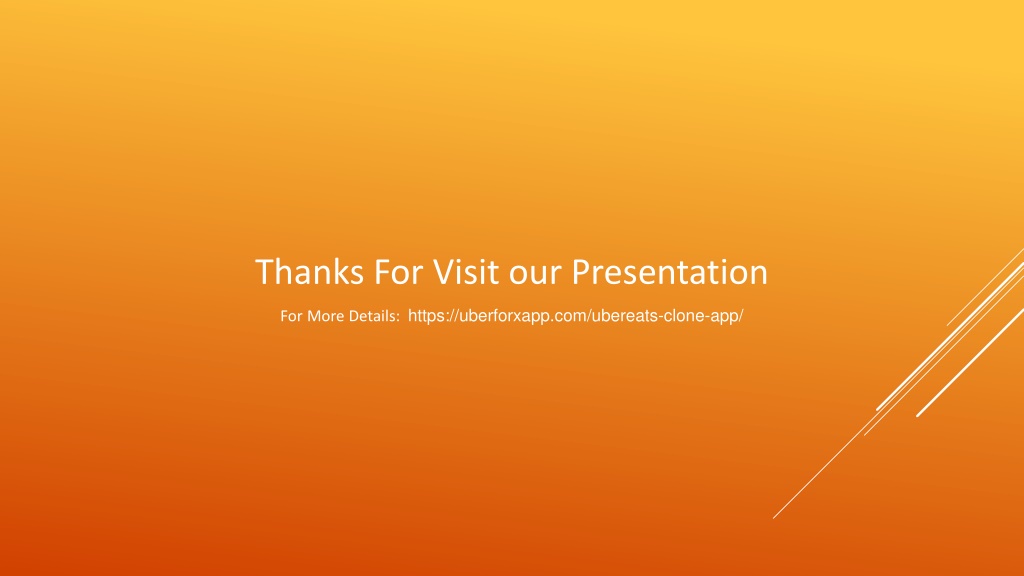 Thanks For Visit our Presentation

For More Details: https://uberforxapp.com/ubereats-clone-app/